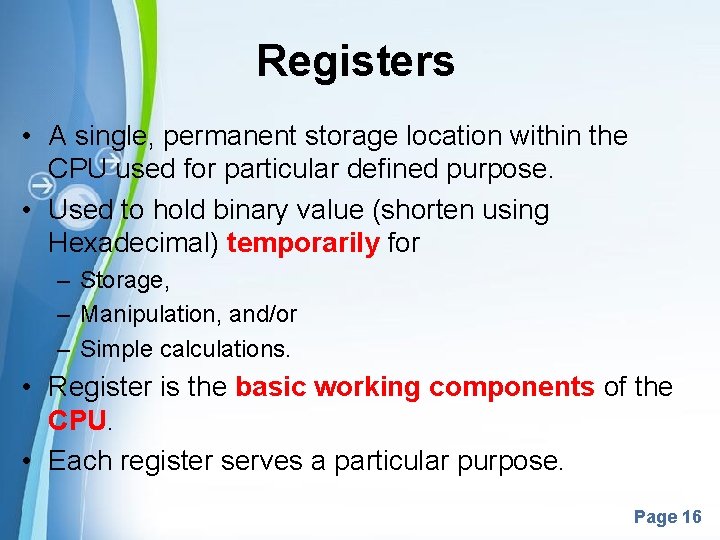 Registers

• A single, permanent storage location within the CPU used for particular defined purpose.
• Used to hold binary value (shorten using Hexadecimal) temporarily for
– Storage,
– Manipulation, and/or
– Simple calculations.
• Register is the basic working components of the CPU.
• Each register serves a particular purpose.

Page 16